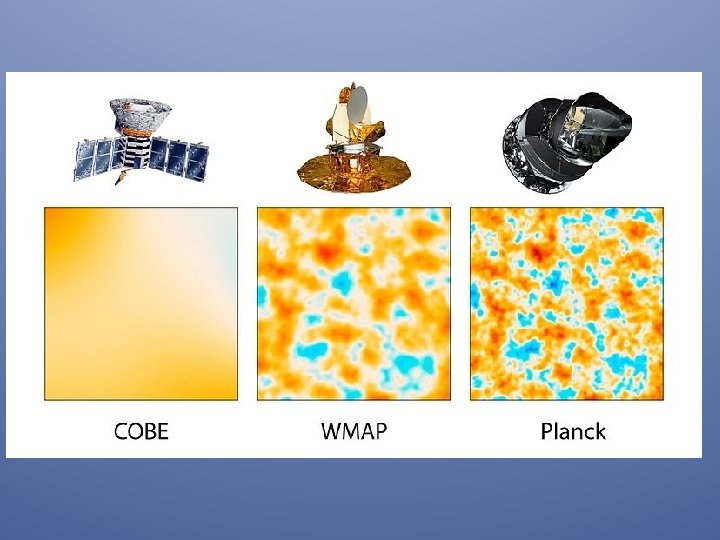 COBE

WMAP

Planck